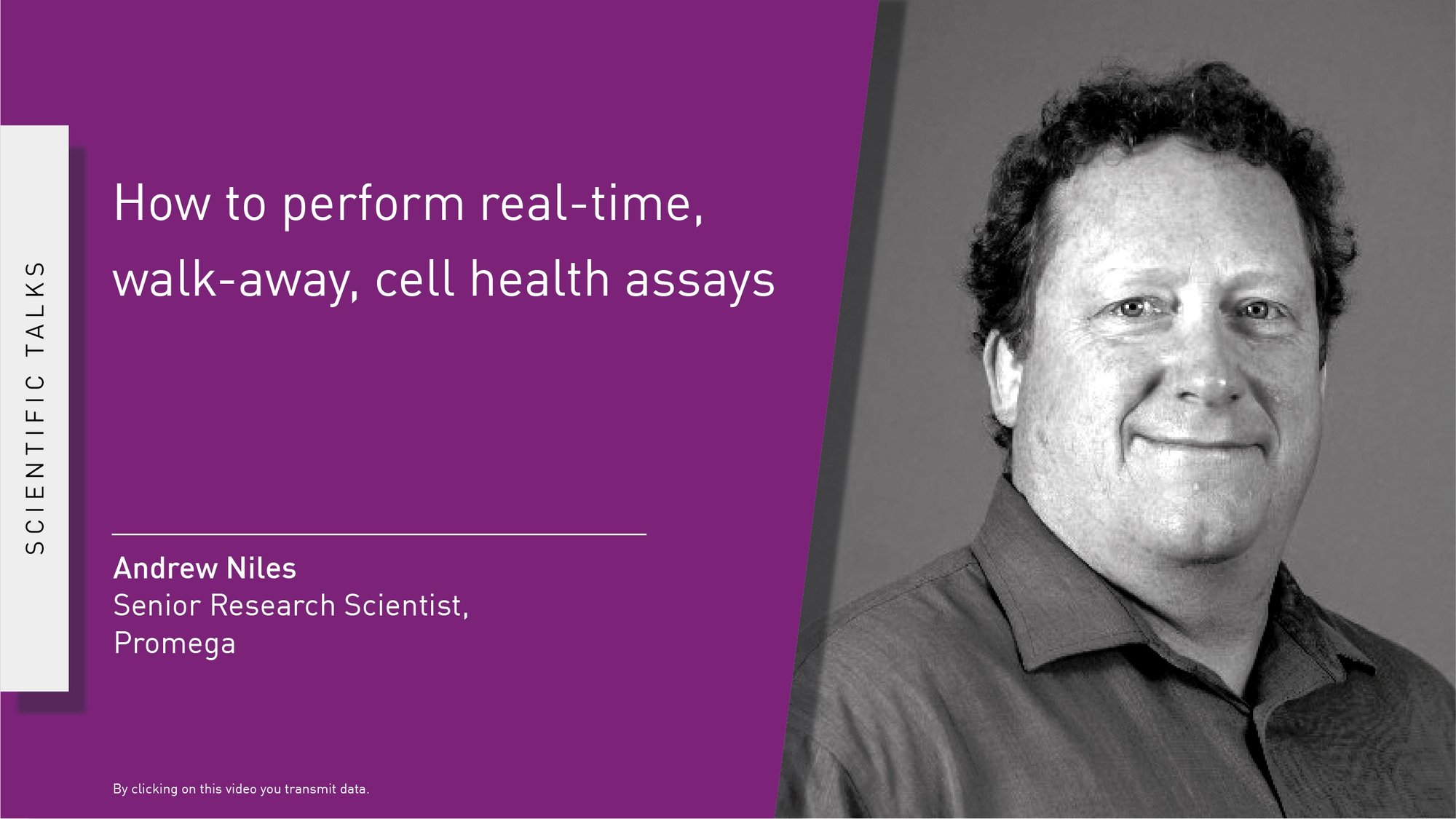 SCIENTIFIC TALKS

How to perform real-time, walk-away, cell health assays

Andrew Niles
Senior Research Scientist,
Promega

By clicking on this video you transmit data.